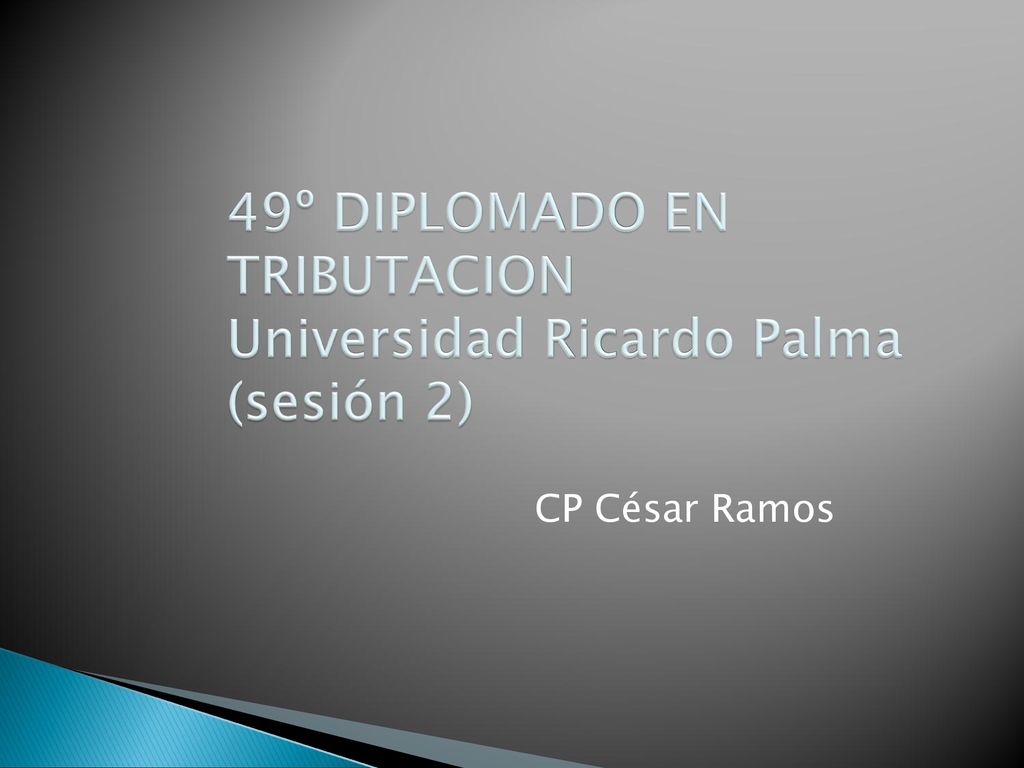 49º DIPLOMADO EN TRIBUTACION
Universidad Ricardo Palma
(sesión 2)

CP César Ramos